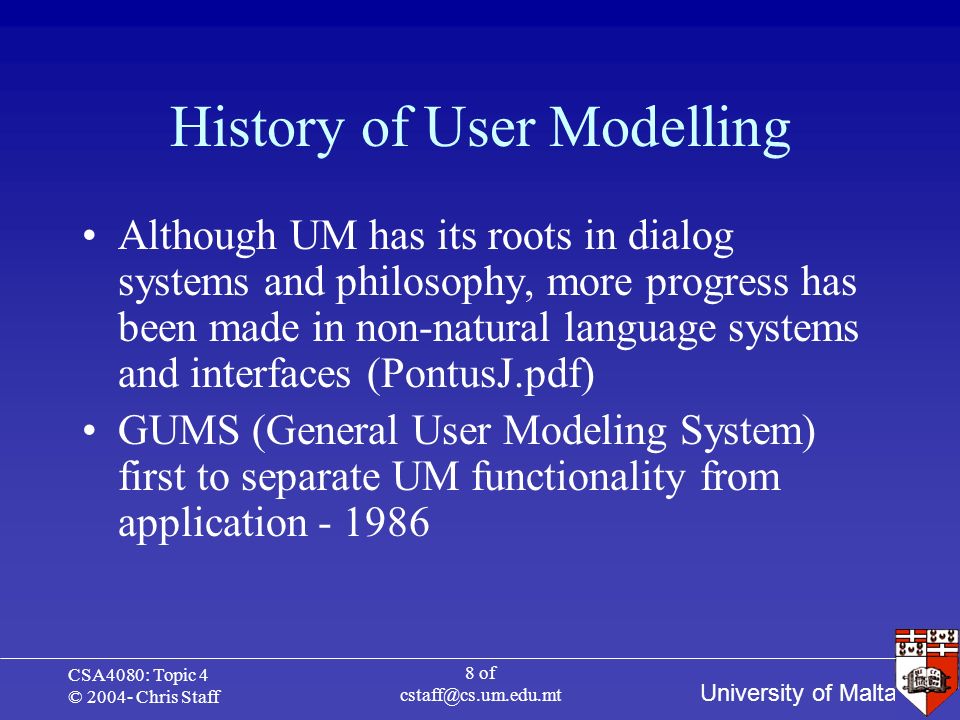 History of User Modelling

• Although UM has its roots in dialog systems and philosophy, more progress has been made in non-natural language systems and interfaces (PontusJ.pdf)
• GUMS (General User Modeling System) first to separate UM functionality from application - 1986

CSA4080: Topic 4
© 2004- Chris Staff

8 of
cstaff@cs.um.edu.mt

University of Malta